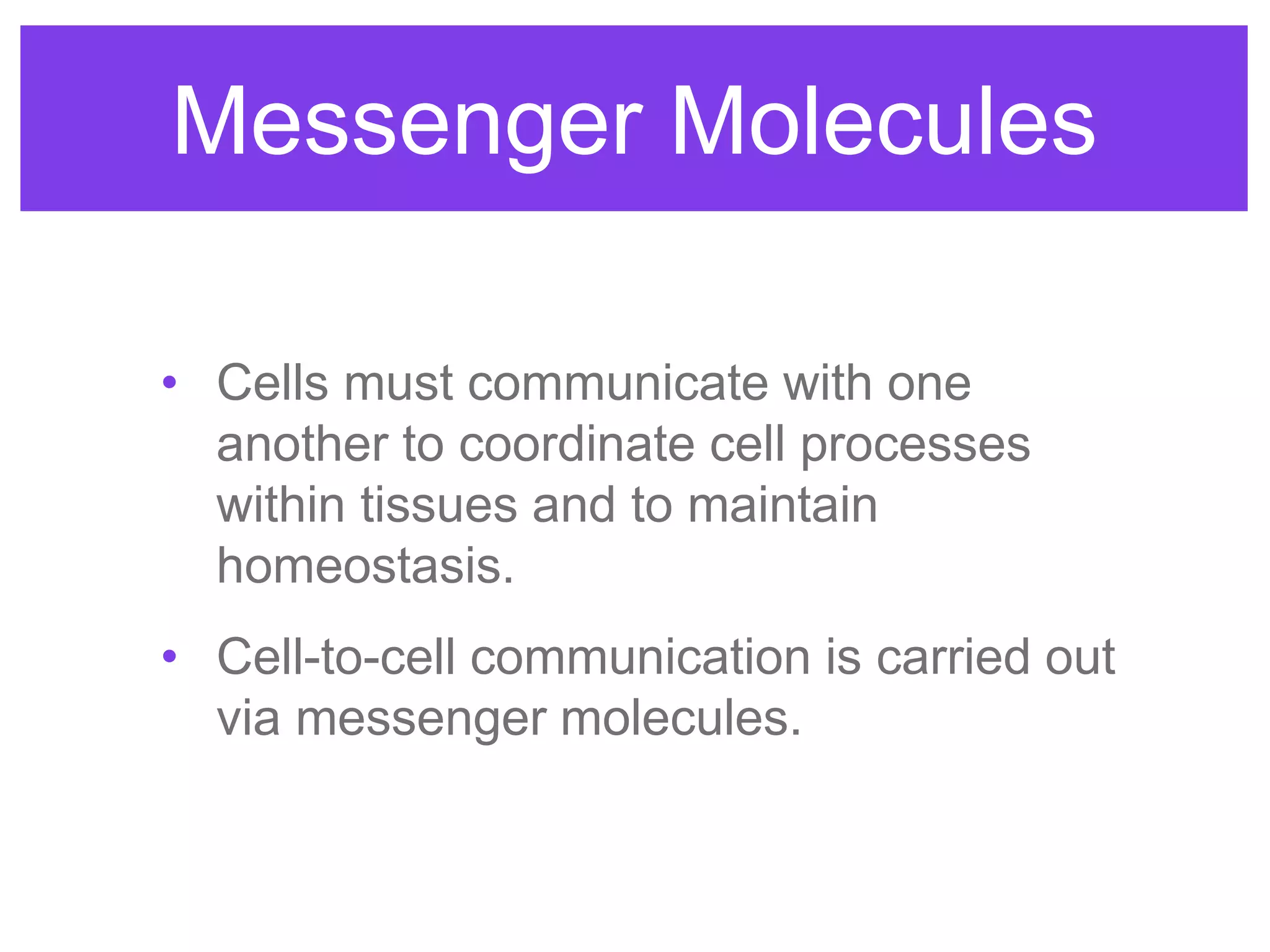 Messenger Molecules

• Cells must communicate with one another to coordinate cell processes within tissues and to maintain homeostasis.

• Cell-to-cell communication is carried out via messenger molecules.